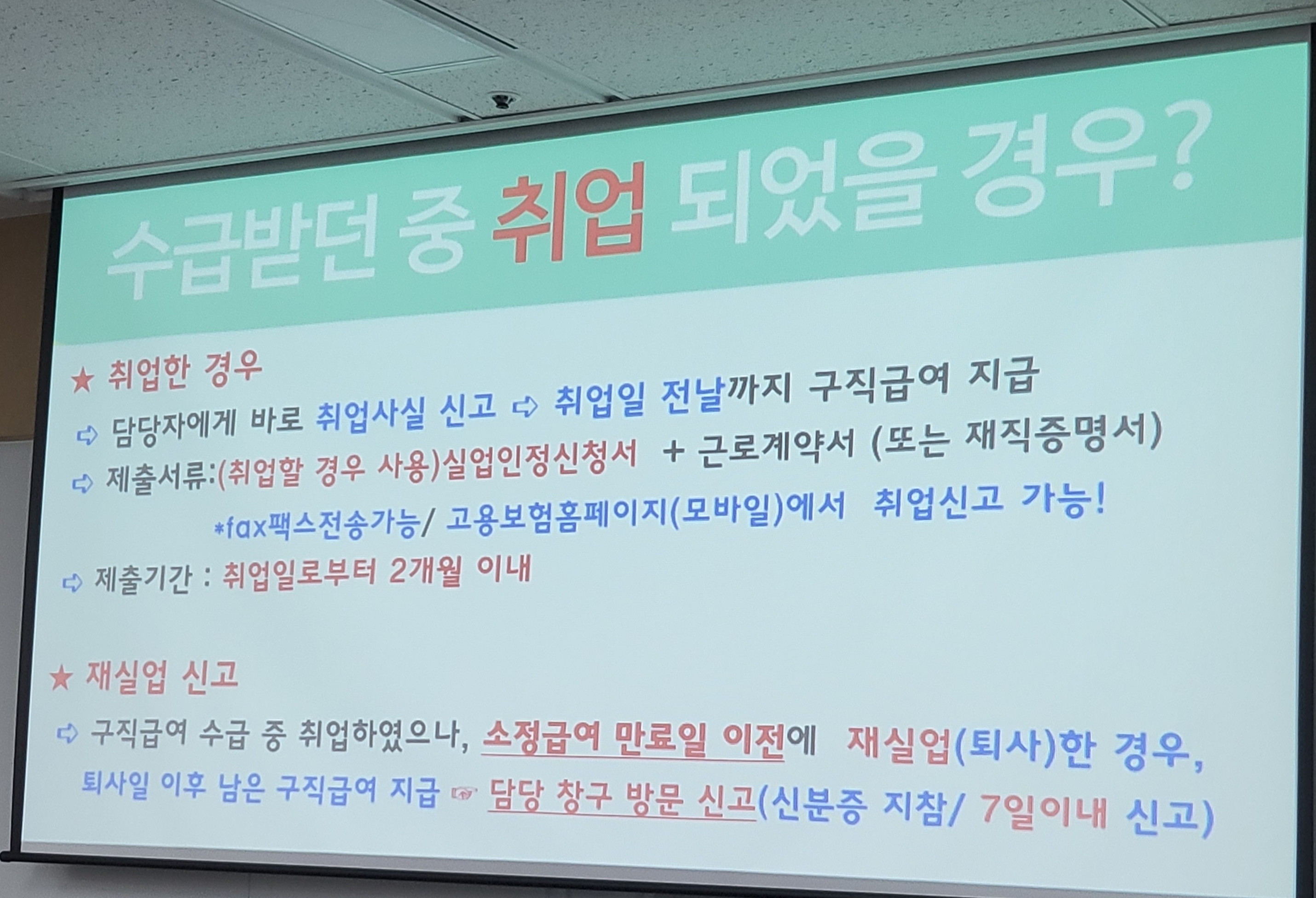 수급받던 중 취업 되었을 경우?

★ 취업한 경우

⇨ 담당자에게 바로 취업사실 신고 ⇨ 취업일 전날까지 구직급여 지급

⇨ 제출서류:(취업할 경우 사용)실업인정신청서 + 근로계약서 (또는 재직증명서)

*fax팩스전송가능/ 고용보험홈페이지(모바일)에서 취업신고 가능!

⇨ 제출기간 : 취업일로부터 2개월 이내

★ 재실업 신고

⇨ 구직급여 수급 중 취업하였으나, 소정급여 만료일 이전에 재실업(퇴사)한 경우, 퇴사일 이후 남은 구직급여 지급 ☞ 담당 창구 방문 신고(신분증 지참/ 7일이내 신고)